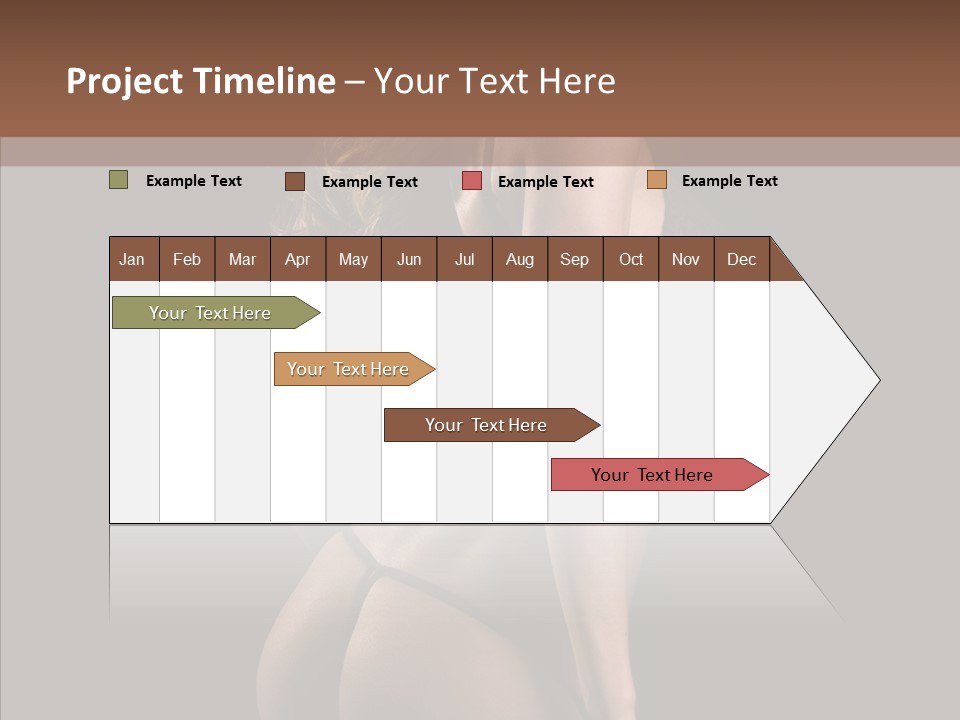 Project Timeline – Your Text Here

Example Text
Example Text
Example Text
Example Text

| Jan | Feb | Mar | Apr | May | Jun | Jul | Aug | Sep | Oct | Nov | Dec |
|---|---|---|---|---|---|---|---|---|---|---|---|

Your Text Here
Your Text Here
Your Text Here
Your Text Here